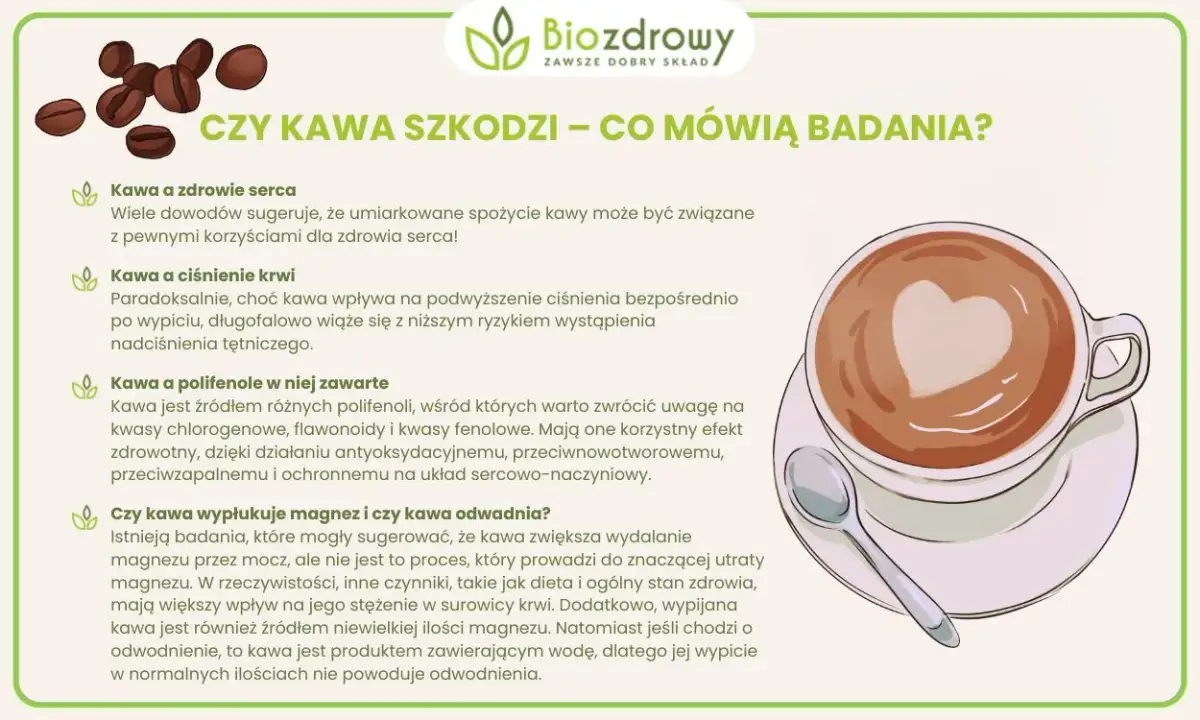 Biozdrowy
ZAWSZE DOBRY SKŁAD

CZY KAWA SZKODZI – CO MÓWIĄ BADANIA?

Kawa a zdrowie serca
Wiele dowodów sugeruje, że umiarkowane spożycie kawy może być związane z pewnymi korzyściami dla zdrowia serca!

Kawa a ciśnienie krwi
Paradoksalnie, choć kawa wpływa na podwyższenie ciśnienia bezpośrednio po wypiciu, długofalowo wiąże się z niższym ryzykiem wystąpienia nadciśnienia tętniczego.

Kawa a polifenole w niej zawarte
Kawa jest źródłem różnych polifenoli, wśród których warto zwrócić uwagę na kwasy chlorogenowe, flawonoidy i kwasy fenolowe. Mają one korzystny efekt zdrowotny, dzięki działaniu antyoksydacyjnemu, przeciwnowotworowemu, przeciwzapalnemu i ochronnemu na układ sercowo-naczyniowy.

Czy kawa wypłukuje magnez i czy kawa odwadnia?
Istnieją badania, które mogły sugerować, że kawa zwiększa wydalanie magnezu przez mocz, ale nie jest to proces, który prowadzi do znaczącej utraty magnezu. W rzeczywistości, inne czynniki, takie jak dieta i ogólny stan zdrowia, mają większy wpływ na jego stężenie w surowicy krwi. Dodatkowo, wypijana kawa jest również źródłem niewielkiej ilości magnezu. Natomiast jeśli chodzi o odwodnienie, to kawa jest produktem zawierającym wodę, dlatego jej wypicie w normalnych ilościach nie powoduje odwodnienia.